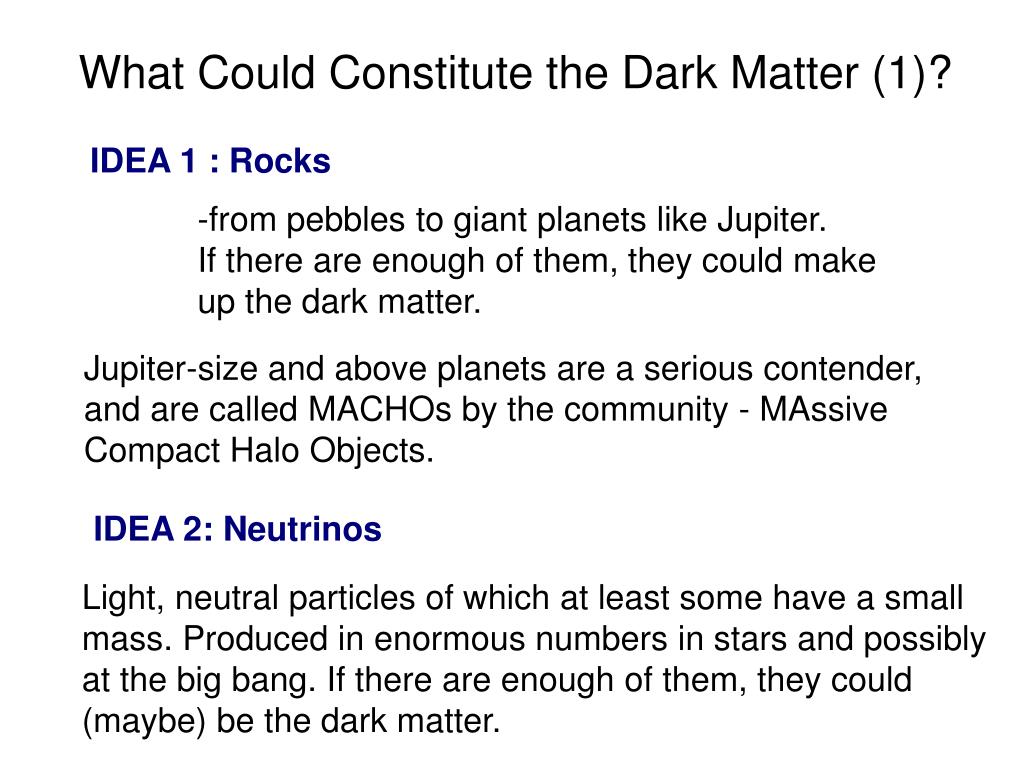 What Could Constitute the Dark Matter (1)?

IDEA 1 : Rocks

-from pebbles to giant planets like Jupiter. If there are enough of them, they could make up the dark matter.

Jupiter-size and above planets are a serious contender, and are called MACHOs by the community - MAssive Compact Halo Objects.

IDEA 2: Neutrinos

Light, neutral particles of which at least some have a small mass. Produced in enormous numbers in stars and possibly at the big bang. If there are enough of them, they could (maybe) be the dark matter.